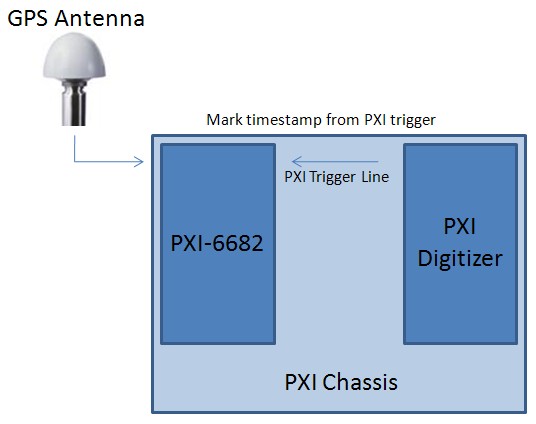 GPS Antenna

Mark timestamp from PXI trigger

PXI Trigger Line

PXI-6682

PXI Digitizer

PXI Chassis